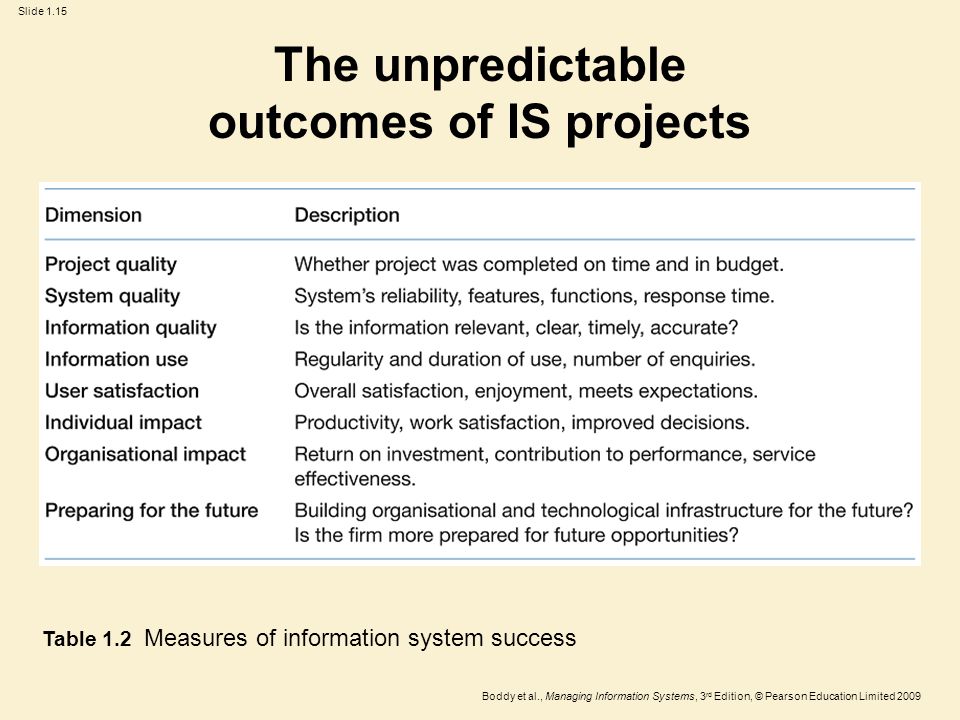 Slide 1.15

The unpredictable outcomes of IS projects

| Dimension | Description |
|---|---|
| Project quality | Whether project was completed on time and in budget. |
| System quality | System's reliability, features, functions, response time. |
| Information quality | Is the information relevant, clear, timely, accurate? |
| Information use | Regularity and duration of use, number of enquiries. |
| User satisfaction | Overall satisfaction, enjoyment, meets expectations. |
| Individual impact | Productivity, work satisfaction, improved decisions. |
| Organisational impact | Return on investment, contribution to performance, service effectiveness. |
| Preparing for the future | Building organisational and technological infrastructure for the future? Is the firm more prepared for future opportunities? |

Table 1.2 Measures of information system success

Boddy et al., Managing Information Systems, 3rd Edition, © Pearson Education Limited 2009